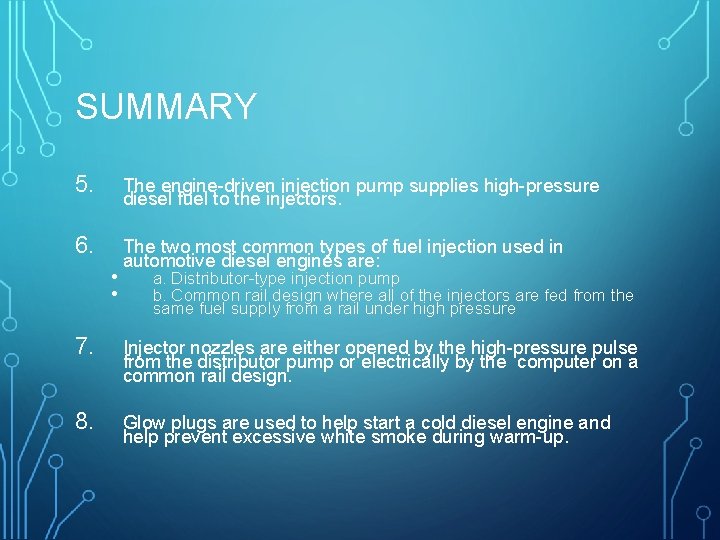 SUMMARY

5. The engine-driven injection pump supplies high-pressure diesel fuel to the injectors.

6. The two most common types of fuel injection used in automotive diesel engines are:
• a. Distributor-type injection pump
• b. Common rail design where all of the injectors are fed from the same fuel supply from a rail under high pressure

7. Injector nozzles are either opened by the high-pressure pulse from the distributor pump or electrically by the computer on a common rail design.

8. Glow plugs are used to help start a cold diesel engine and help prevent excessive white smoke during warm-up.